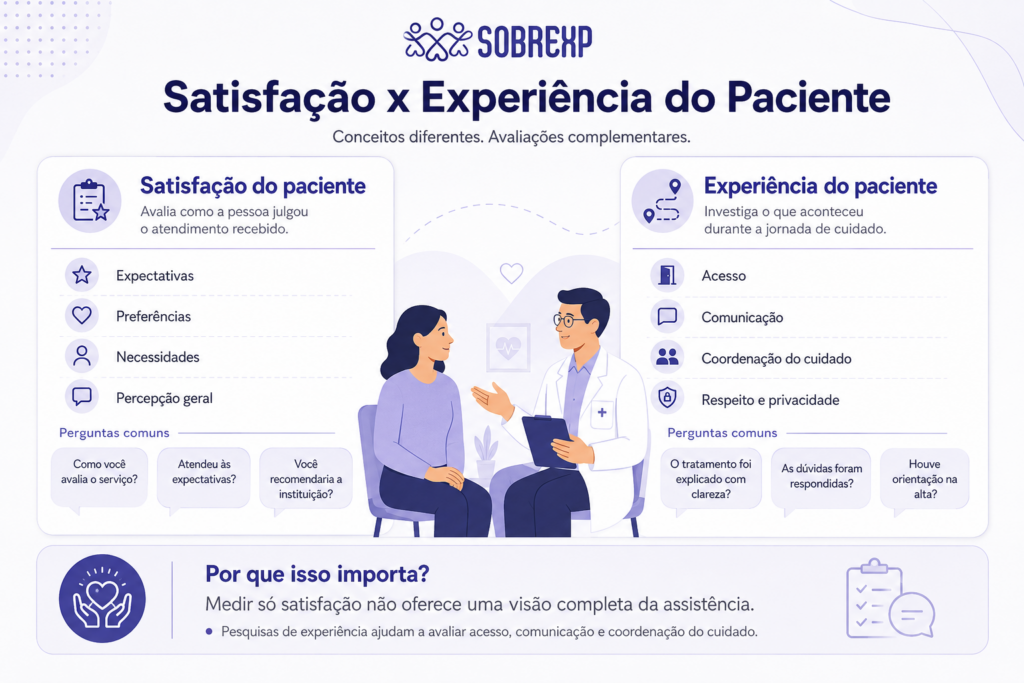 SOBREXP

Satisfação x Experiência do Paciente

Conceitos diferentes. Avaliações complementares.

Satisfação do paciente

Avalia como a pessoa julgou o atendimento recebido.

Expectativas

Preferências

Necessidades

Percepção geral

Perguntas comuns

Como você avalia o serviço?

Atendeu às expectativas?

Você recomendaria a instituição?

Experiência do paciente

Investiga o que aconteceu durante a jornada de cuidado.

Acesso

Comunicação

Coordenação do cuidado

Respeito e privacidade

Perguntas comuns

O tratamento foi explicado com clareza?

As dúvidas foram respondidas?

Houve orientação na alta?

Por que isso importa?

Medir só satisfação não oferece uma visão completa da assistência.

• Pesquisas de experiência ajudam a avaliar acesso, comunicação e coordenação do cuidado.